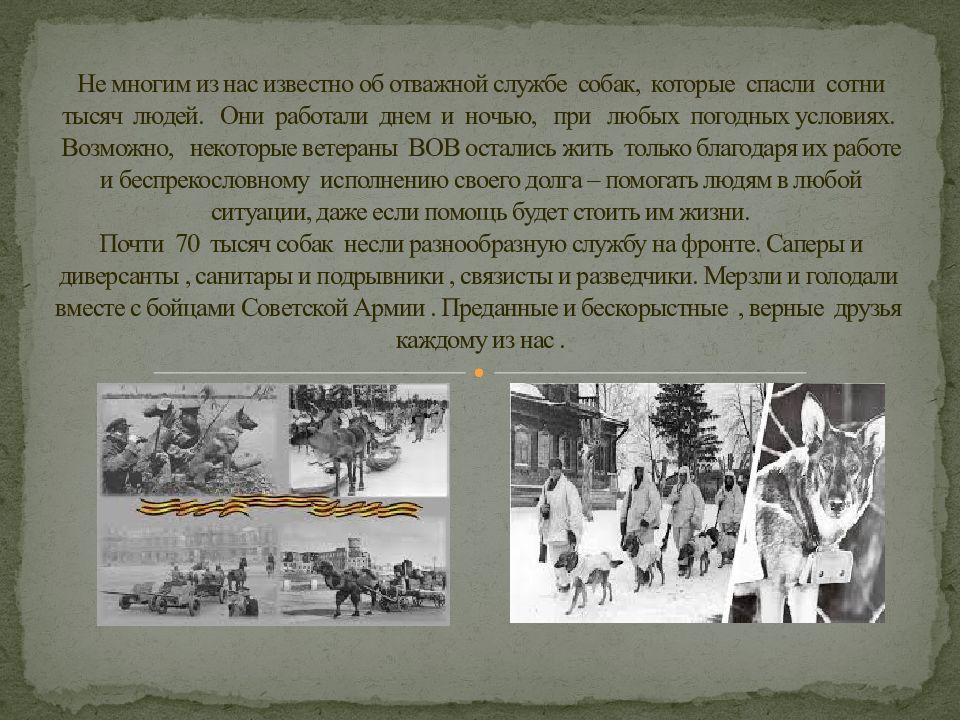 Не многим из нас известно об отважной службе собак, которые спасли сотни тысяч людей. Они работали днем и ночью, при любых погодных условиях. Возможно, некоторые ветераны ВОВ остались жить только благодаря их работе и беспрекословному исполнению своего долга – помогать людям в любой ситуации, даже если помощь будет стоить им жизни.
Почти 70 тысяч собак несли разнообразную службу на фронте. Саперы и диверсанты , санитары и подрывники , связисты и разведчики. Мерзли и голодали вместе с бойцами Советской Армии . Преданные и бескорыстные , верные друзья каждому из нас .